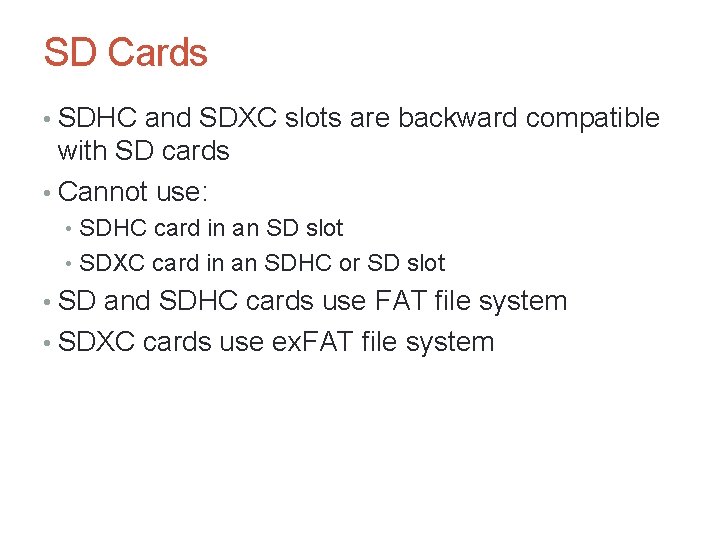 SD Cards

• SDHC and SDXC slots are backward compatible with SD cards
• Cannot use:
  • SDHC card in an SD slot
  • SDXC card in an SDHC or SD slot
• SD and SDHC cards use FAT file system
• SDXC cards use exFAT file system